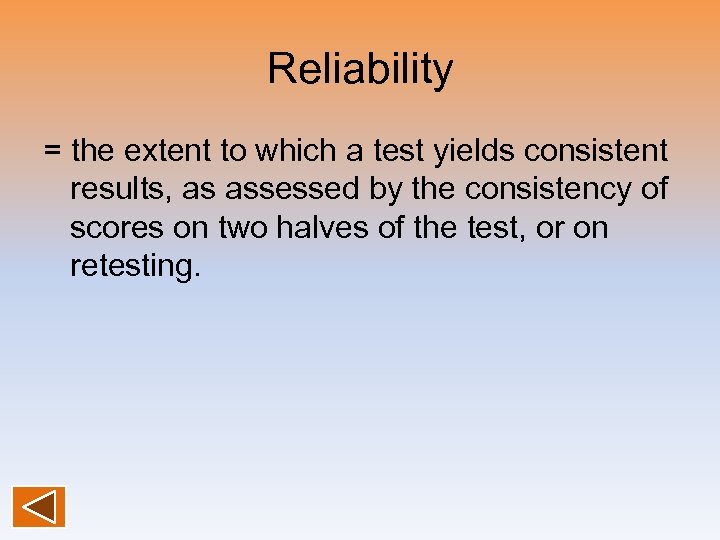 Reliability

= the extent to which a test yields consistent results, as assessed by the consistency of scores on two halves of the test, or on retesting.